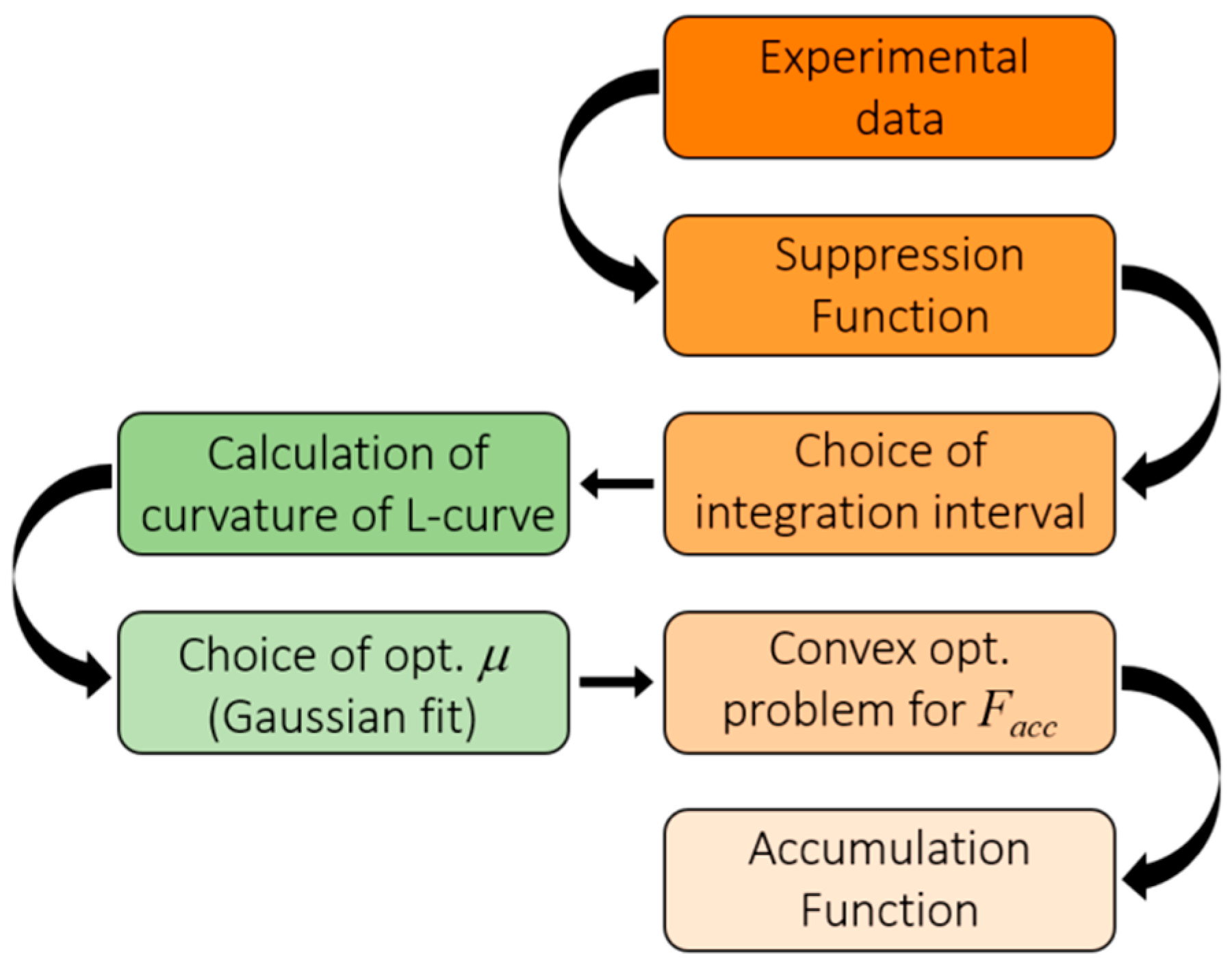 Experimental data

Suppression Function

Choice of integration interval

Calculation of curvature of L-curve

Choice of opt. $\mu$ (Gaussian fit)

Convex opt. problem for $F_{acc}$

Accumulation Function